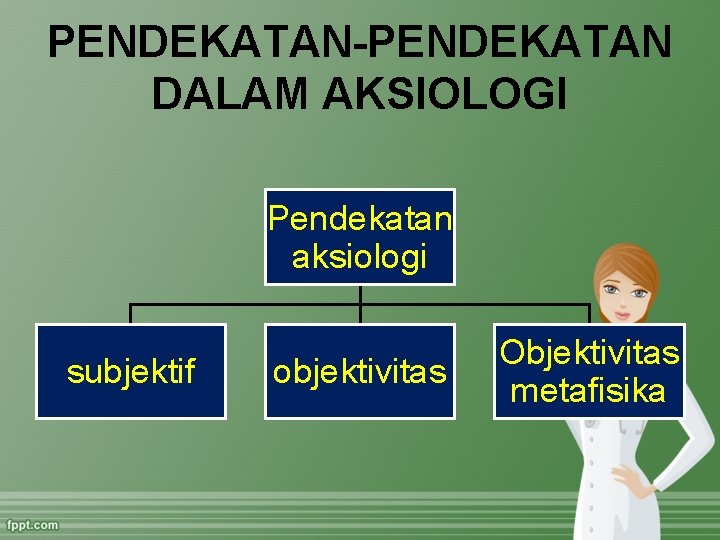 PENDEKATAN-PENDEKATAN DALAM AKSIOLOGI

Pendekatan aksiologi

subjektif

objektivitas

Objektivitas metafisika

fppt.com